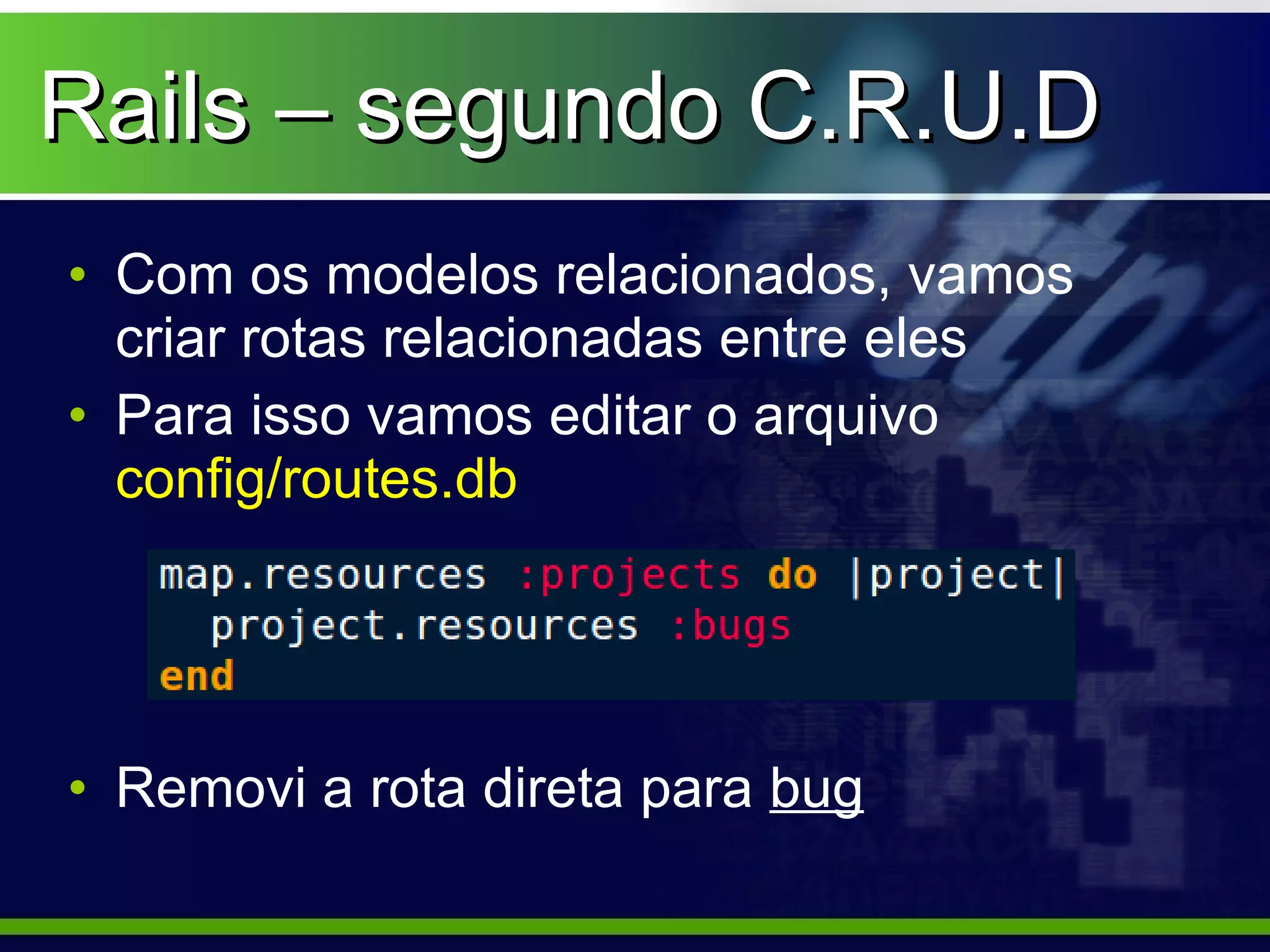 Rails – segundo C.R.U.D

• Com os modelos relacionados, vamos criar rotas relacionadas entre eles

• Para isso vamos editar o arquivo config/routes.db

map.resources :projects do |project|
  project.resources :bugs
end

• Removi a rota direta para bug